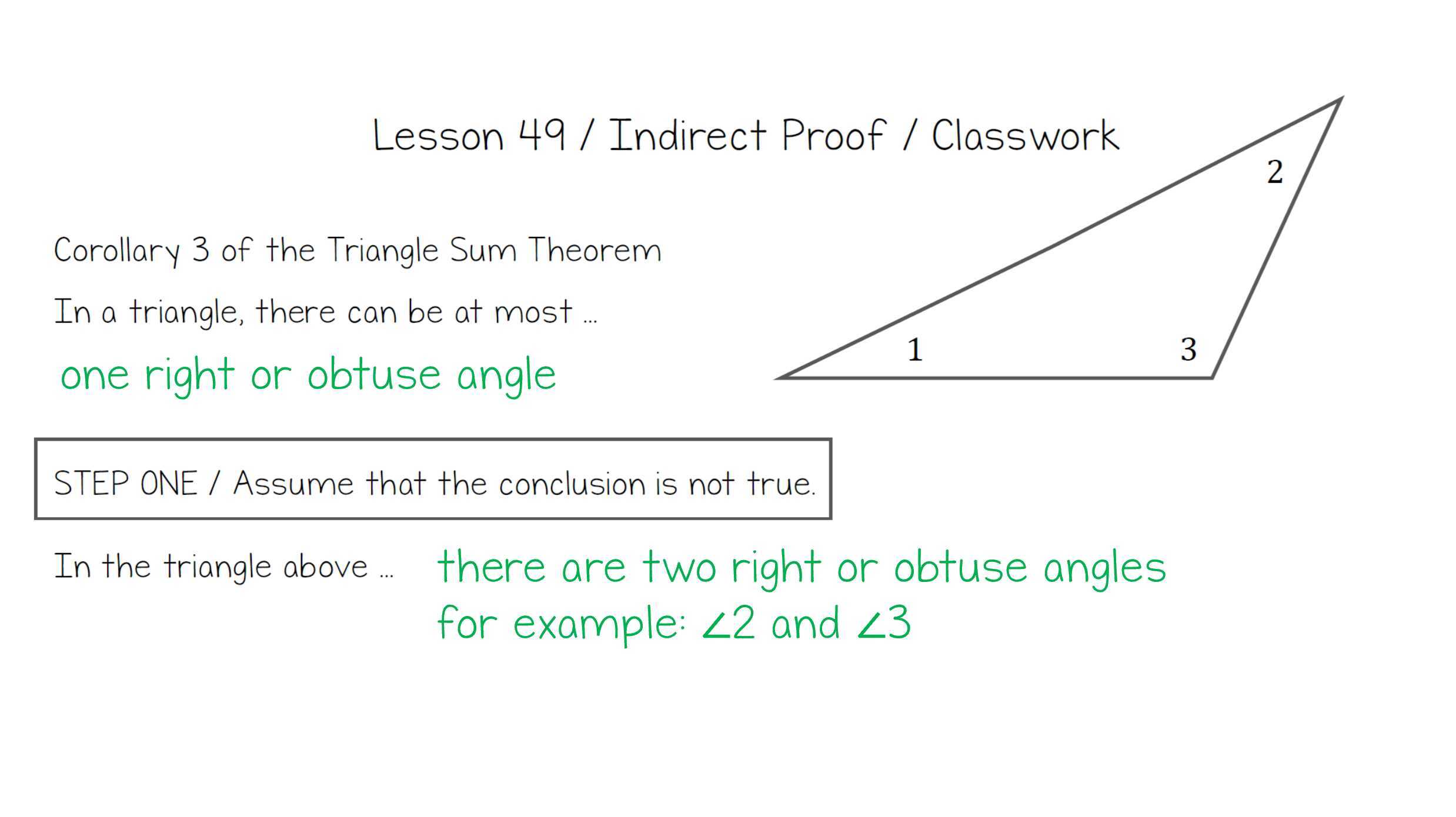 Lesson 49 / Indirect Proof / Classwork

2

1

3

Corollary 3 of the Triangle Sum Theorem

In a triangle, there can be at most ...

one right or obtuse angle

STEP ONE / Assume that the conclusion is not true.

In the triangle above ... there are two right or obtuse angles for example: $\angle 2$ and $\angle 3$